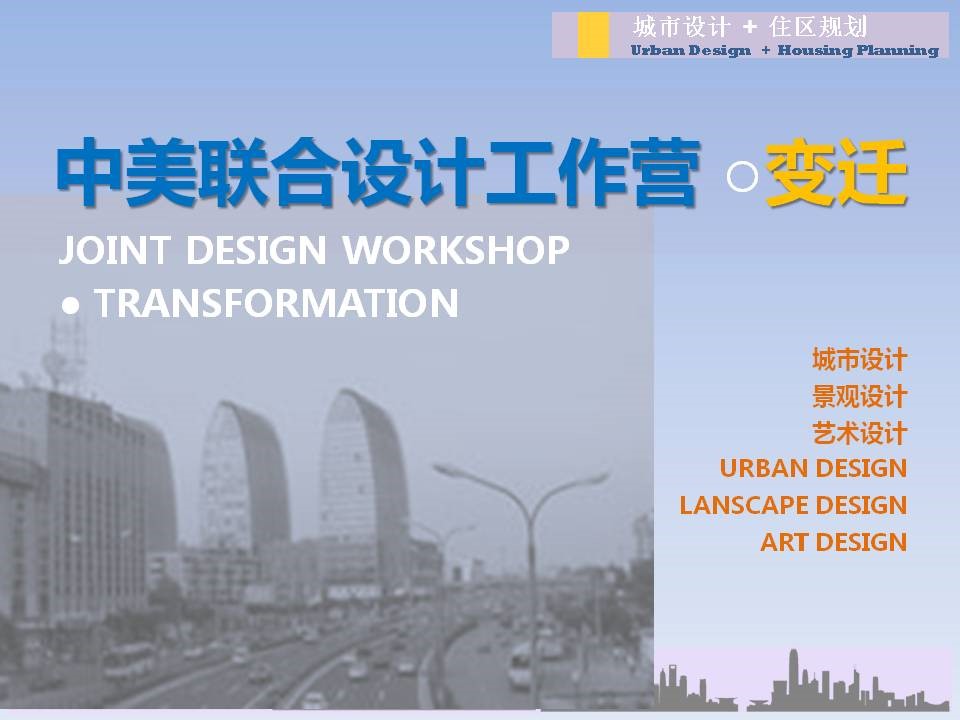 城市设计 + 住区规划
Urban Design + Housing Planning

中美联合设计工作营 ○变迁

JOINT DESIGN WORKSHOP
● TRANSFORMATION

城市设计
景观设计
艺术设计
URBAN DESIGN
LANSCAPE DESIGN
ART DESIGN